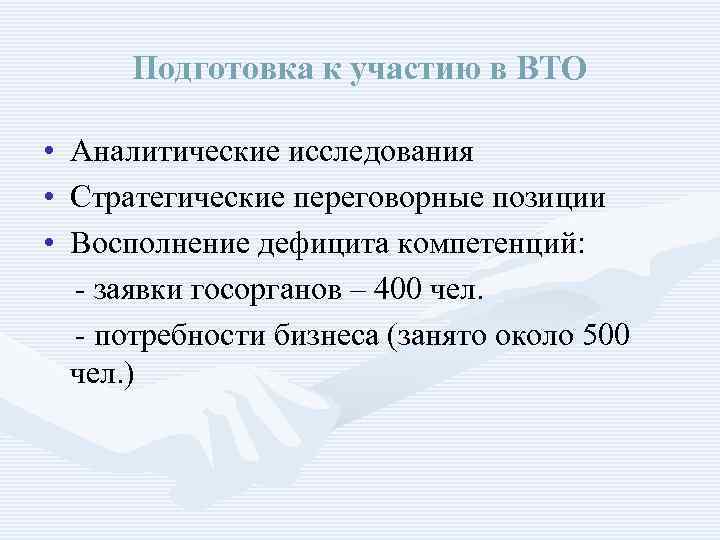 Подготовка к участию в ВТО

• Аналитические исследования
• Стратегические переговорные позиции
• Восполнение дефицита компетенций:
 - заявки госорганов – 400 чел.
 - потребности бизнеса (занято около 500 чел.)